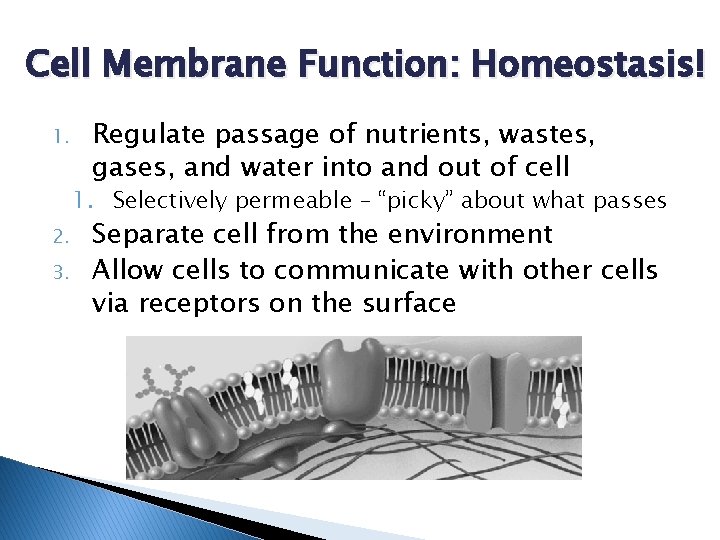 Cell Membrane Function: Homeostasis!

1. Regulate passage of nutrients, wastes, gases, and water into and out of cell
   1. Selectively permeable – "picky" about what passes
2. Separate cell from the environment
3. Allow cells to communicate with other cells via receptors on the surface